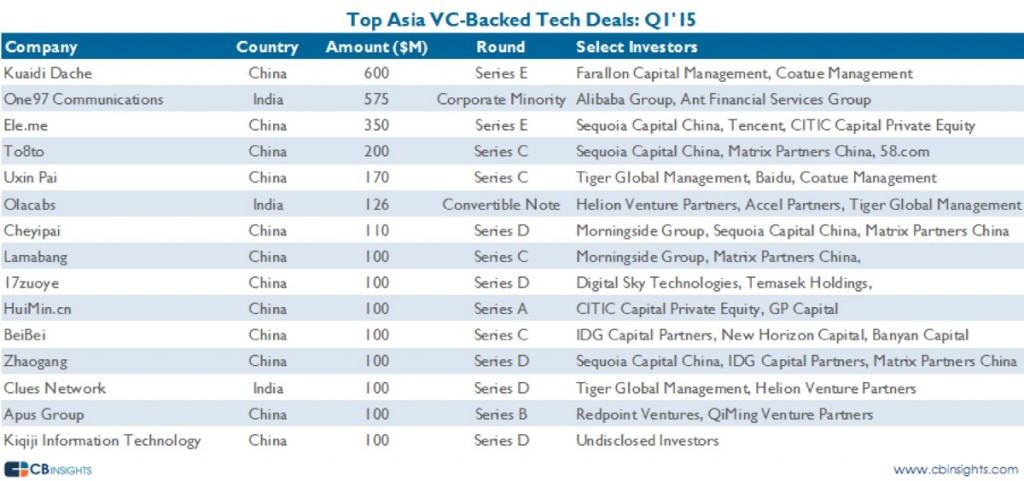 Top Asia VC-Backed Tech Deals: Q1'15

| Company | Country | Amount ($M) | Round | Select Investors |
|---|---|---|---|---|
| Kuaidi Dache | China | 600 | Series E | Farallon Capital Management, Coatue Management |
| One97 Communications | India | 575 | Corporate Minority | Alibaba Group, Ant Financial Services Group |
| Ele.me | China | 350 | Series E | Sequoia Capital China, Tencent, CITIC Capital Private Equity |
| To8to | China | 200 | Series C | Sequoia Capital China, Matrix Partners China, 58.com |
| Uxin Pai | China | 170 | Series C | Tiger Global Management, Baidu, Coatue Management |
| Olacabs | India | 126 | Convertible Note | Helion Venture Partners, Accel Partners, Tiger Global Management |
| Cheyipai | China | 110 | Series D | Morningside Group, Sequoia Capital China, Matrix Partners China |
| Lamabang | China | 100 | Series C | Morningside Group, Matrix Partners China, |
| 17zuoye | China | 100 | Series D | Digital Sky Technologies, Temasek Holdings, |
| HuiMin.cn | China | 100 | Series A | CITIC Capital Private Equity, GP Capital |
| BeiBei | China | 100 | Series C | IDG Capital Partners, New Horizon Capital, Banyan Capital |
| Zhaogang | China | 100 | Series D | Sequoia Capital China, IDG Capital Partners, Matrix Partners China |
| Clues Network | India | 100 | Series D | Tiger Global Management, Helion Venture Partners |
| Apus Group | China | 100 | Series B | Redpoint Ventures, QiMing Venture Partners |
| Kiqiji Information Technology | China | 100 | Series D | Undisclosed Investors |

CB INSIGHTS

www.cbinsights.com